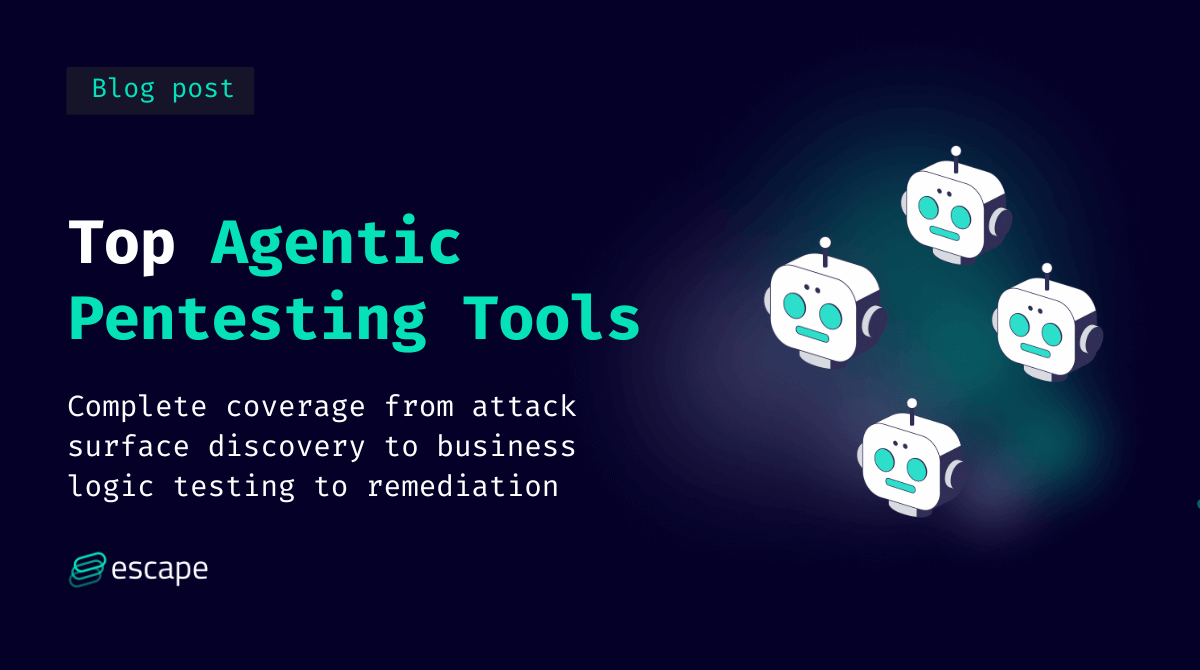 Blog post

Top Agentic Pentesting Tools

Complete coverage from attack surface discovery to business logic testing to remediation

escape